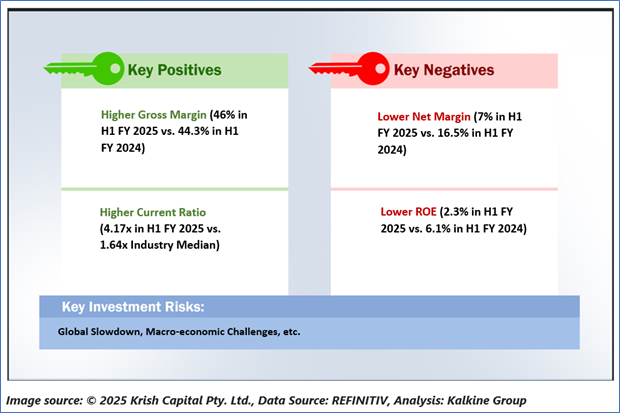 Key Positives

Higher Gross Margin (46% in H1 FY 2025 vs. 44.3% in H1 FY 2024)

Higher Current Ratio (4.17x in H1 FY 2025 vs. 1.64x Industry Median)

Key Negatives

Lower Net Margin (7% in H1 FY 2025 vs. 16.5% in H1 FY 2024)

Lower ROE (2.3% in H1 FY 2025 vs. 6.1% in H1 FY 2024)

Key Investment Risks:

Global Slowdown, Macro-economic Challenges, etc.

Image source: © 2025 Krish Capital Pty. Ltd., Data Source: REFINITIV, Analysis: Kalkine Group